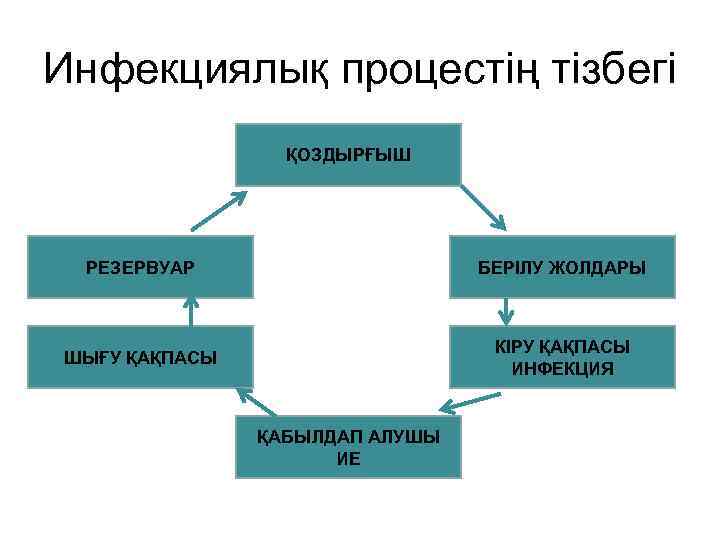 Инфекциялық процестің тізбегі

ҚОЗДЫРҒЫШ

БЕРІЛУ ЖОЛДАРЫ

КІРУ ҚАҚПАСЫ ИНФЕКЦИЯ

ҚАБЫЛДАП АЛУШЫ ИЕ

ШЫҒУ ҚАҚПАСЫ

РЕЗЕРВУАР